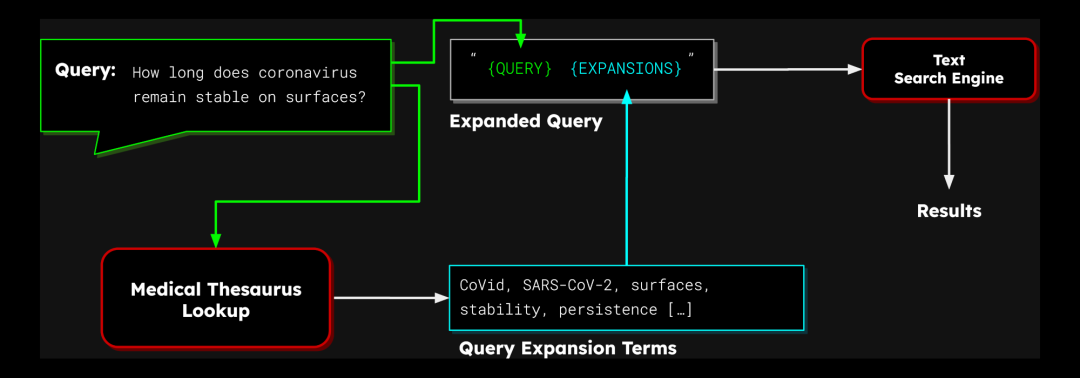 Query: How long does coronavirus remain stable on surfaces?

" {QUERY} {EXPANSIONS} "

Expanded Query

Text Search Engine

Results

Medical Thesaurus Lookup

CoVid, SARS-CoV-2, surfaces, stability, persistence […]

Query Expansion Terms